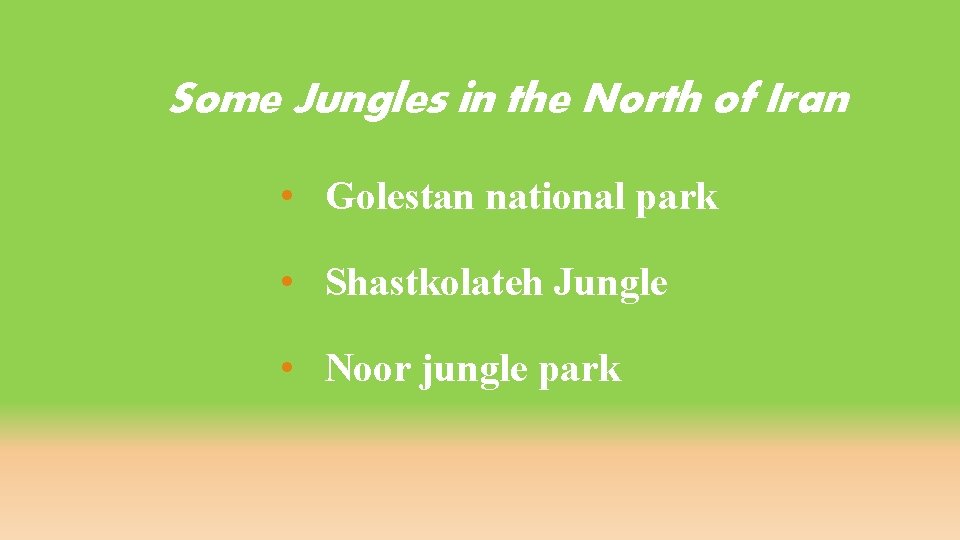 Some Jungles in the North of Iran

• Golestan national park
• Shastkolateh Jungle
• Noor jungle park